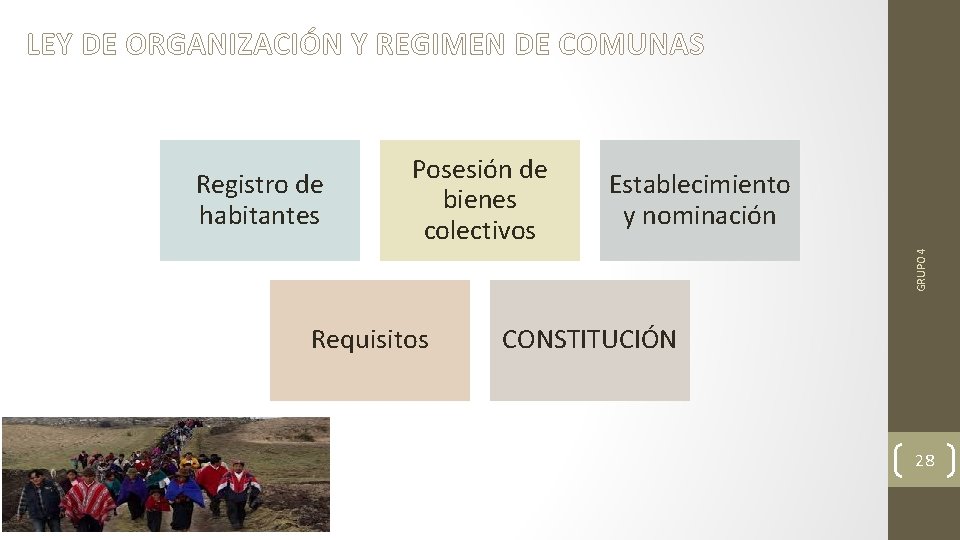 LEY DE ORGANIZACIÓN Y REGIMEN DE COMUNAS

Registro de habitantes

Posesión de bienes colectivos

Establecimiento y nominación

Requisitos

CONSTITUCIÓN

GRUPO 4

28